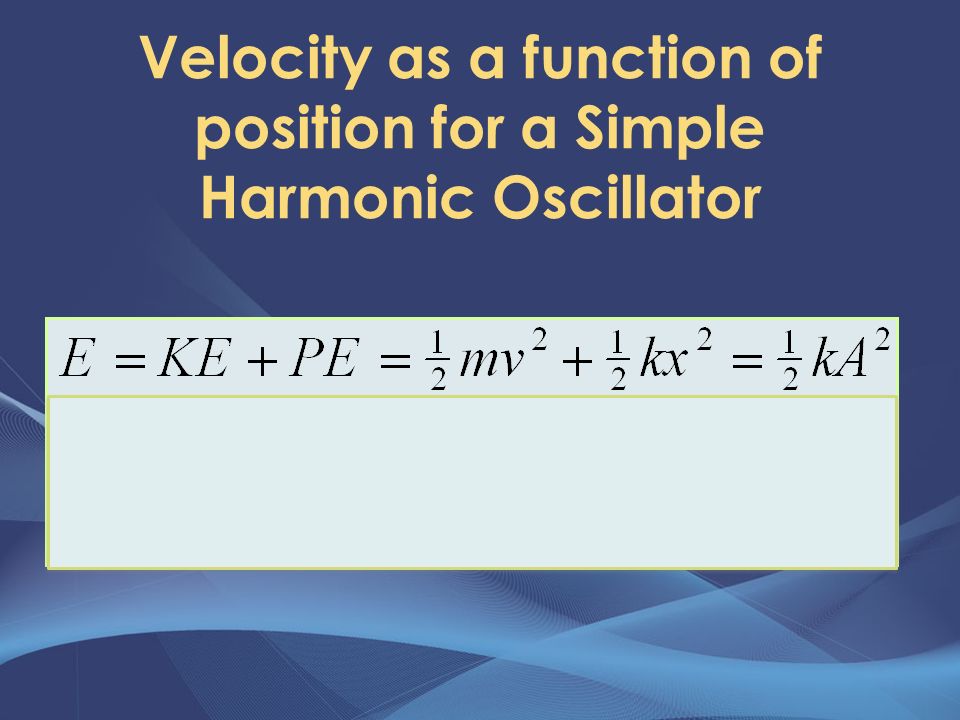 Velocity as a function of position for a Simple Harmonic Oscillator

$E = KE + PE = \frac{1}{2}mv^2 + \frac{1}{2}kx^2 = \frac{1}{2}kA^2$